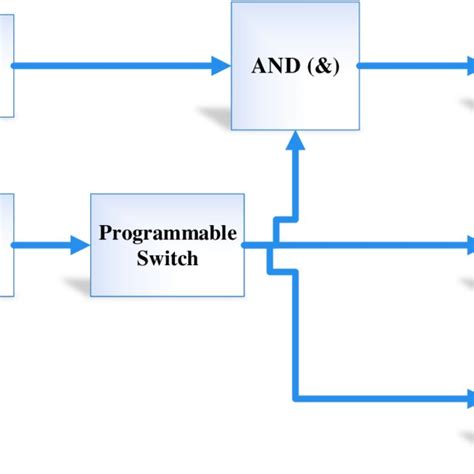 AND (&)

Programmable Switch